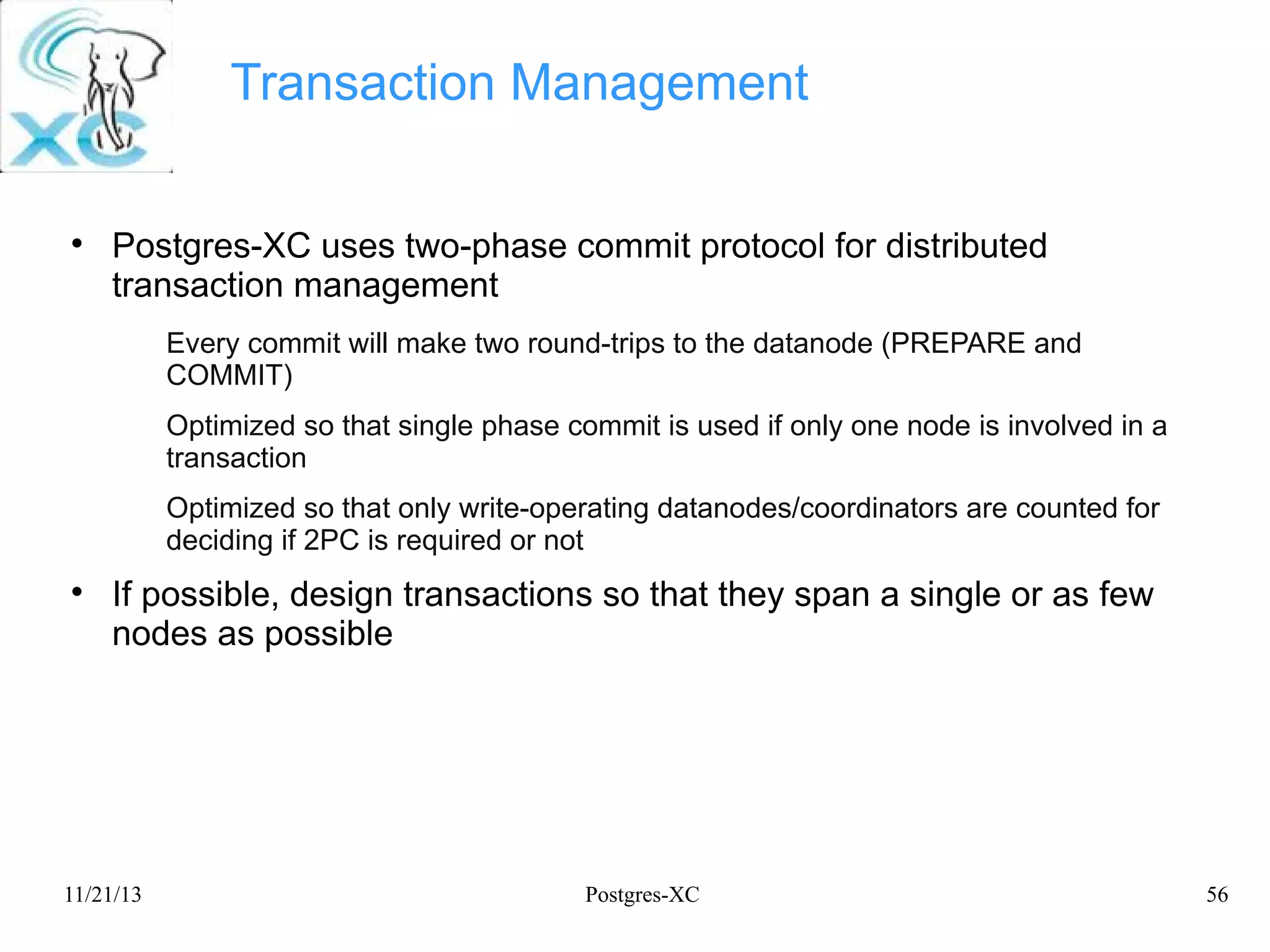 XC

Transaction Management

• Postgres-XC uses two-phase commit protocol for distributed transaction management

Every commit will make two round-trips to the datanode (PREPARE and COMMIT)

Optimized so that single phase commit is used if only one node is involved in a transaction

Optimized so that only write-operating datanodes/coordinators are counted for deciding if 2PC is required or not

• If possible, design transactions so that they span a single or as few nodes as possible

11/21/13 Postgres-XC 56